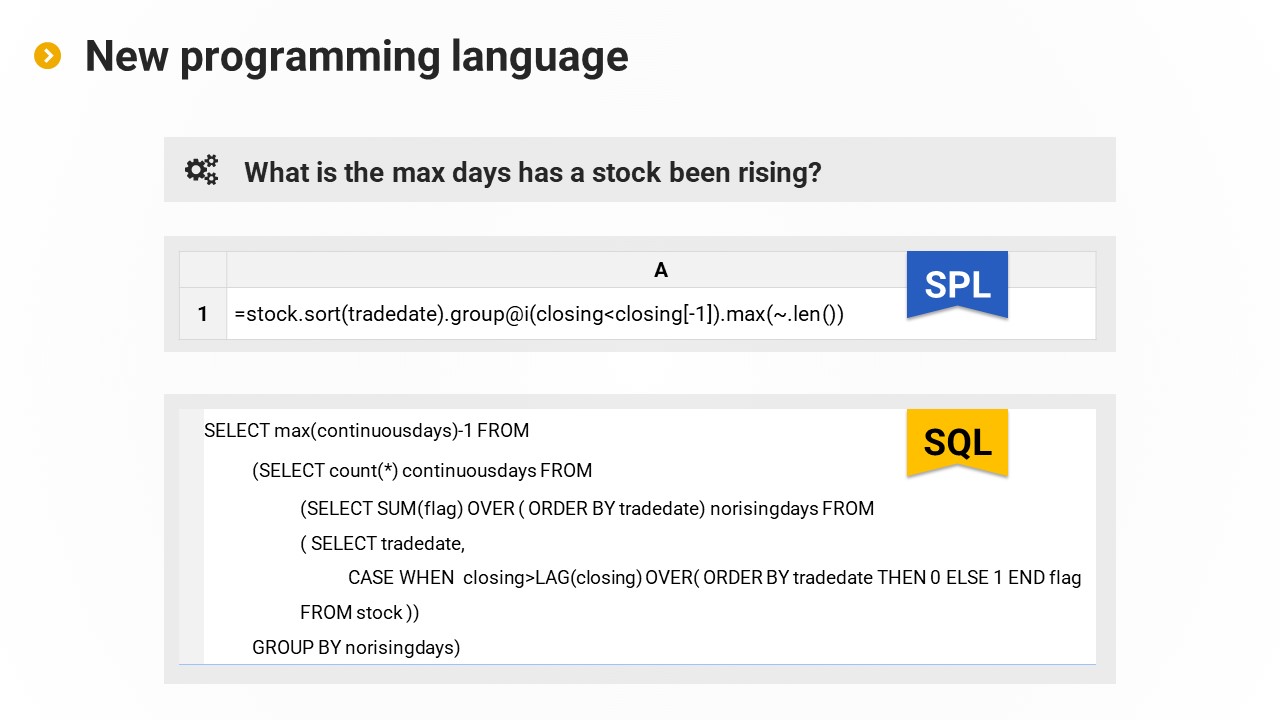 New programming language

What is the max days has a stock been rising?

| | A |
|---|---|
| 1 | =stock.sort(tradedate).group@i(closing<closing[-1]).max(~.len()) |

SPL

SELECT max(continuousdays)-1 FROM
(SELECT count(*) continuousdays FROM
(SELECT SUM(flag) OVER ( ORDER BY tradedate) norisingdays FROM
( SELECT tradedate,
CASE WHEN closing>LAG(closing) OVER( ORDER BY tradedate THEN 0 ELSE 1 END flag
FROM stock ))
GROUP BY norisingdays)

SQL